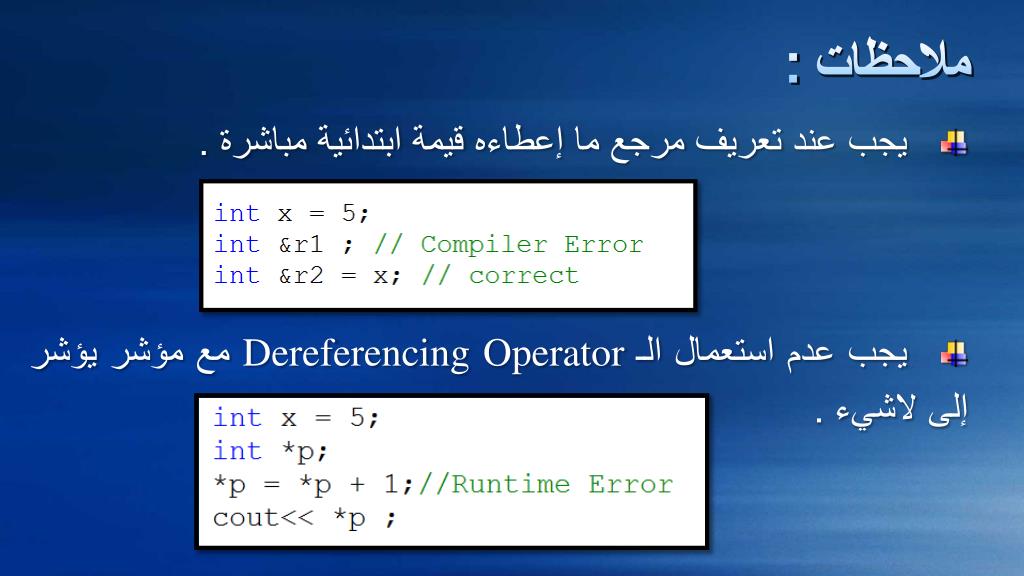 ملاحظات :

يجب عند تعريف مرجع ما إعطاءه قيمة ابتدائية مباشرة .

int x = 5;
int &r1 ; // Compiler Error
int &r2 = x; // correct

يجب عدم استعمال الـ Dereferencing Operator مع مؤشر يؤشر إلى لاشيء .

int x = 5;
int *p;
*p = *p + 1;//Runtime Error
cout<< *p ;